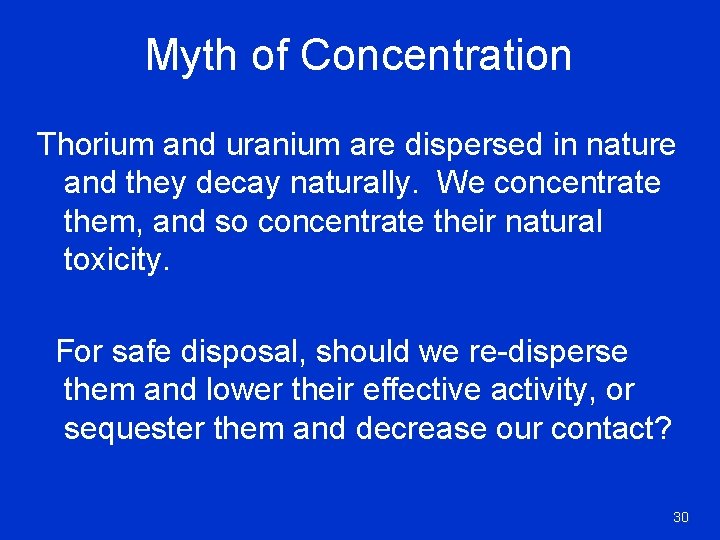 Myth of Concentration

Thorium and uranium are dispersed in nature and they decay naturally. We concentrate them, and so concentrate their natural toxicity.

For safe disposal, should we re-disperse them and lower their effective activity, or sequester them and decrease our contact?

30